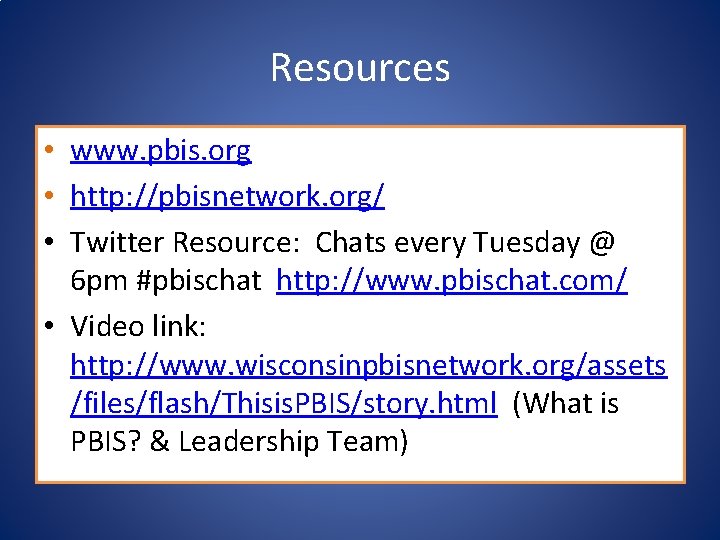 Resources

• www.pbis.org
• http://pbisnetwork.org/
• Twitter Resource: Chats every Tuesday @ 6pm #pbischat http://www.pbischat.com/
• Video link: http://www.wisconsinpbisnetwork.org/assets/files/flash/ThisisPBIS/story.html (What is PBIS? & Leadership Team)